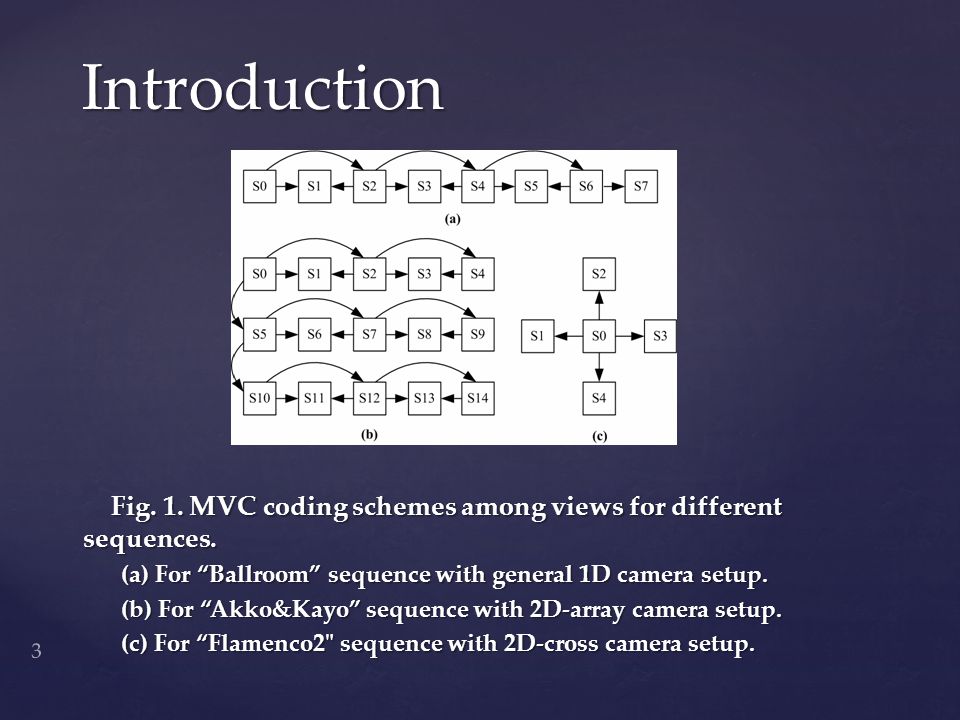 Introduction

S0 S1 S2 S3 S4 S5 S6 S7
(a)

S0 S1 S2 S3 S4
S5 S6 S7 S8 S9
S10 S11 S12 S13 S14
(b)

S2
S1 S0 S3
S4
(c)

Fig. 1. MVC coding schemes among views for different sequences.

(a) For “Ballroom” sequence with general 1D camera setup.

(b) For “Akko&Kayo” sequence with 2D-array camera setup.

(c) For “Flamenco2" sequence with 2D-cross camera setup.

3